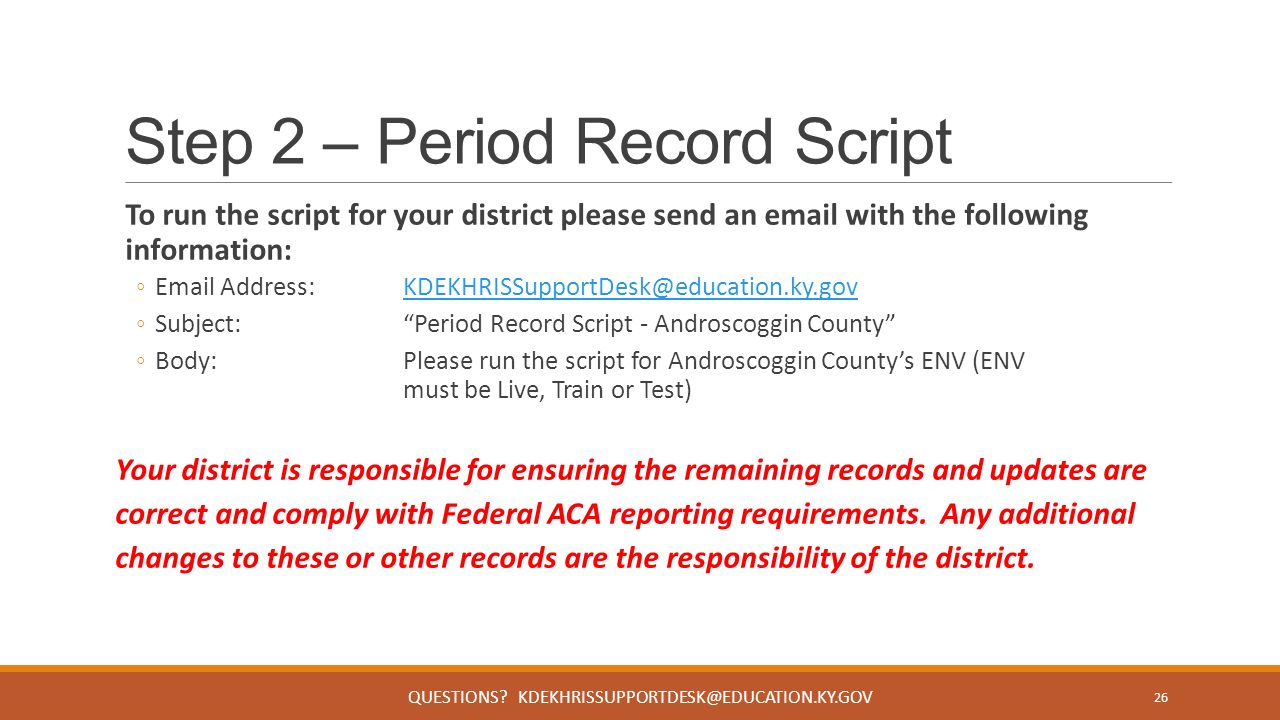 Step 2 – Period Record Script

To run the script for your district please send an email with the following information:

◦ Email Address: KDEKHRISSupportDesk@education.ky.gov
◦ Subject: “Period Record Script - Androscoggin County”
◦ Body: Please run the script for Androscoggin County’s ENV (ENV must be Live, Train or Test)

Your district is responsible for ensuring the remaining records and updates are correct and comply with Federal ACA reporting requirements. Any additional changes to these or other records are the responsibility of the district.

QUESTIONS? KDEKHRISSUPPORTDESK@EDUCATION.KY.GOV

26